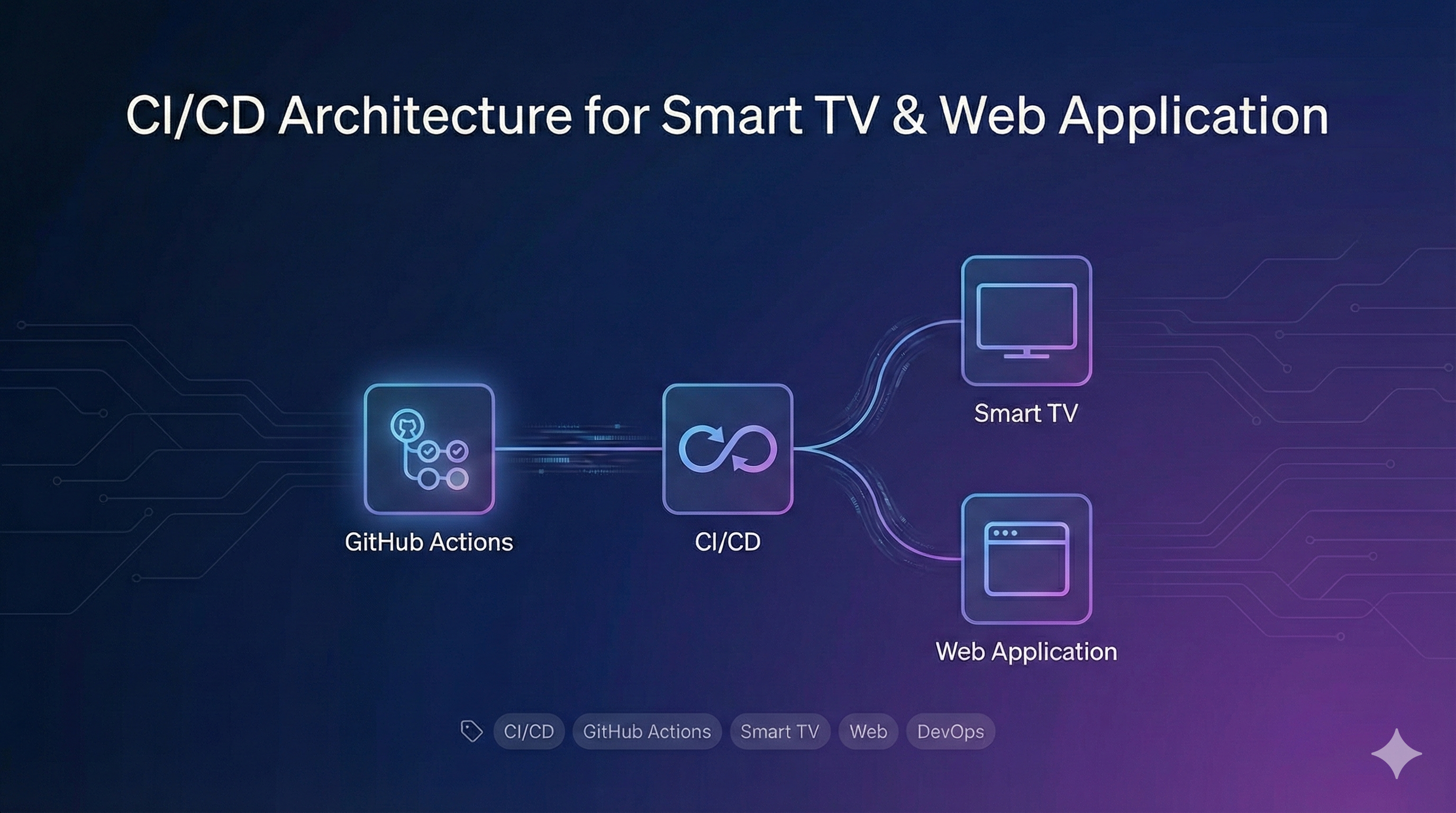 CI/CD Architecture for Smart TV & Web Application

GitHub Actions

CI/CD

Smart TV

Web Application

CI/CD GitHub Actions Smart TV Web DevOps